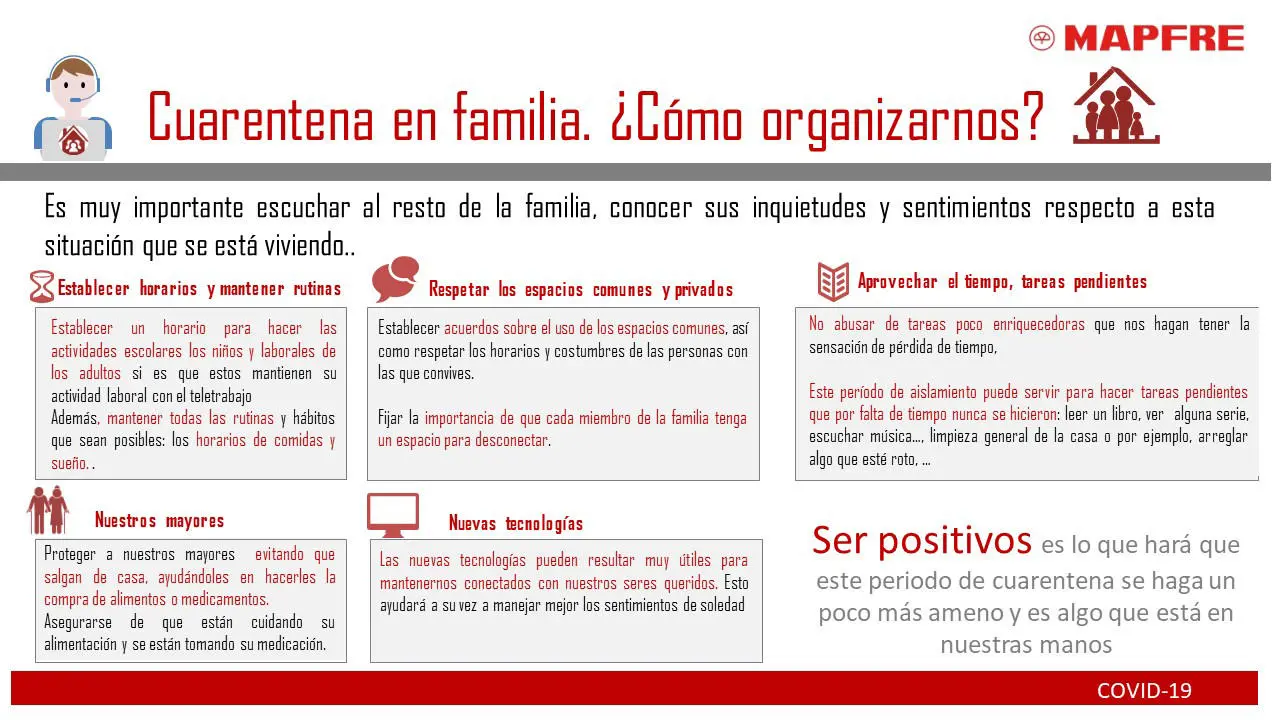 MAPFRE

Cuarentena en familia. ¿Cómo organizarnos?

Es muy importante escuchar al resto de la familia, conocer sus inquietudes y sentimientos respecto a esta situación que se está viviendo..

Establecer horarios y mantener rutinas

Establecer un horario para hacer las actividades escolares los niños y laborales de los adultos si es que estos mantienen su actividad laboral con el teletrabajo
Además, mantener todas las rutinas y hábitos que sean posibles: los horarios de comidas y sueño. .

Respetar los espacios comunes y privados

Establecer acuerdos sobre el uso de los espacios comunes, así como respetar los horarios y costumbres de las personas con las que convives.

Fijar la importancia de que cada miembro de la familia tenga un espacio para desconectar.

Aprovechar el tiempo, tareas pendientes

No abusar de tareas poco enriquecedoras que nos hagan tener la sensación de pérdida de tiempo,

Este período de aislamiento puede servir para hacer tareas pendientes que por falta de tiempo nunca se hicieron: leer un libro, ver alguna serie, escuchar música…, limpieza general de la casa o por ejemplo, arreglar algo que esté roto, …

Nuestros mayores

Proteger a nuestros mayores evitando que salgan de casa, ayudándoles en hacerles la compra de alimentos o medicamentos.
Asegurarse de que están cuidando su alimentación y se están tomando su medicación.

Nuevas tecnologías

Las nuevas tecnologías pueden resultar muy útiles para mantenernos conectados con nuestros seres queridos. Esto ayudará a su vez a manejar mejor los sentimientos de soledad

Ser positivos es lo que hará que este periodo de cuarentena se haga un poco más ameno y es algo que está en nuestras manos

COVID-19